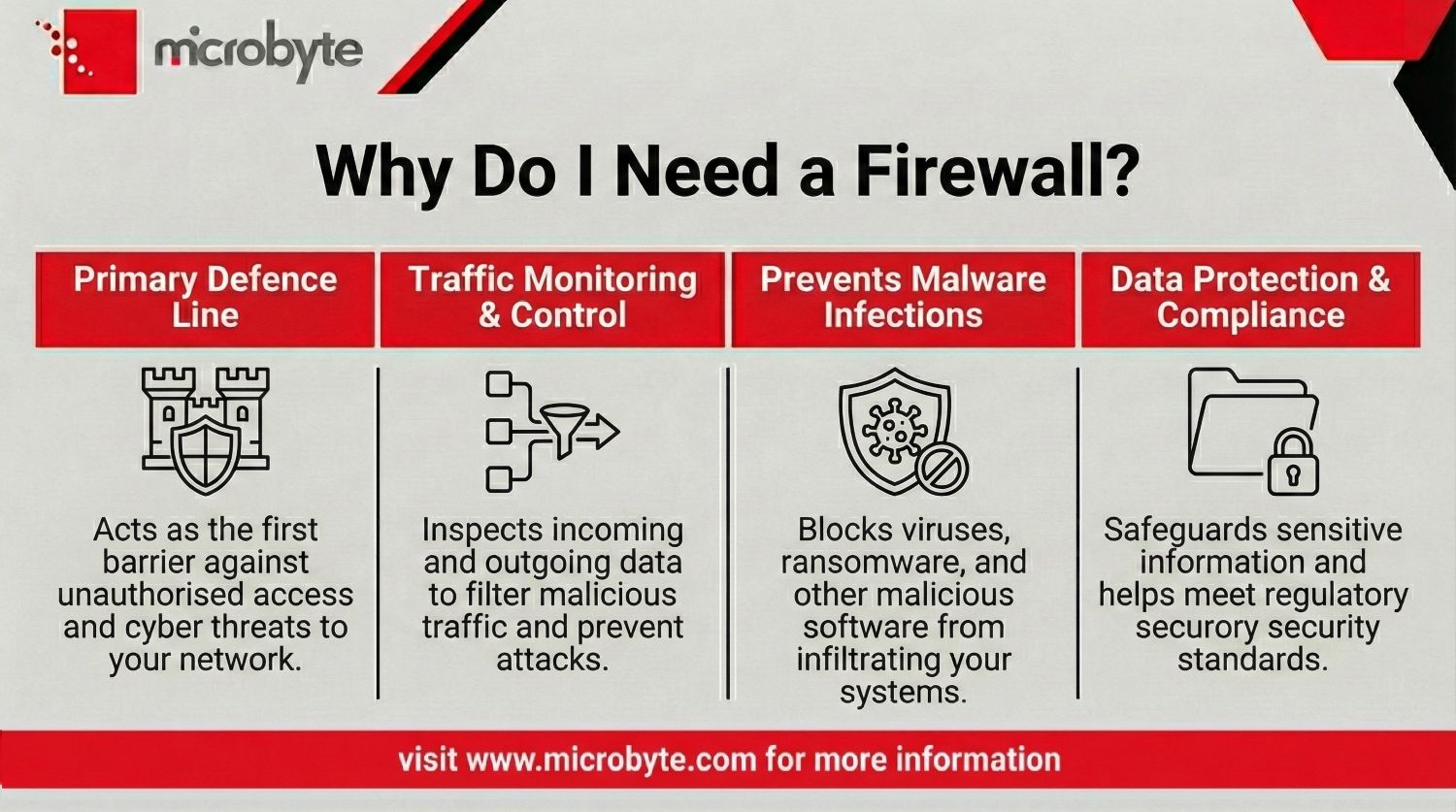 microbyte

Why Do I Need a Firewall?

Primary Defence Line

Acts as the first barrier against unauthorised access and cyber threats to your network.

Traffic Monitoring & Control

Inspects incoming and outgoing data to filter malicious traffic and prevent attacks.

Prevents Malware Infections

Blocks viruses, ransomware, and other malicious software from infiltrating your systems.

Data Protection & Compliance

Safeguards sensitive information and helps meet regulatory securory security standards.

visit www.microbyte.com for more information